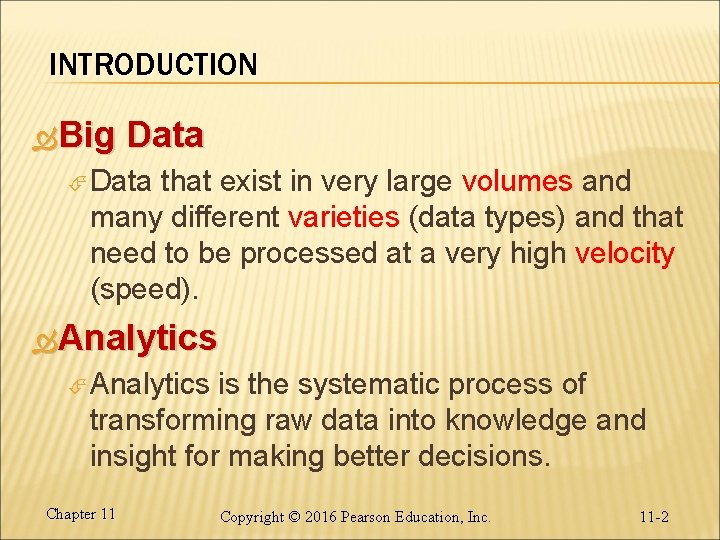 INTRODUCTION

Big Data

Data that exist in very large volumes and many different varieties (data types) and that need to be processed at a very high velocity (speed).

Analytics

Analytics is the systematic process of transforming raw data into knowledge and insight for making better decisions.

Chapter 11

Copyright © 2016 Pearson Education, Inc.

11-2